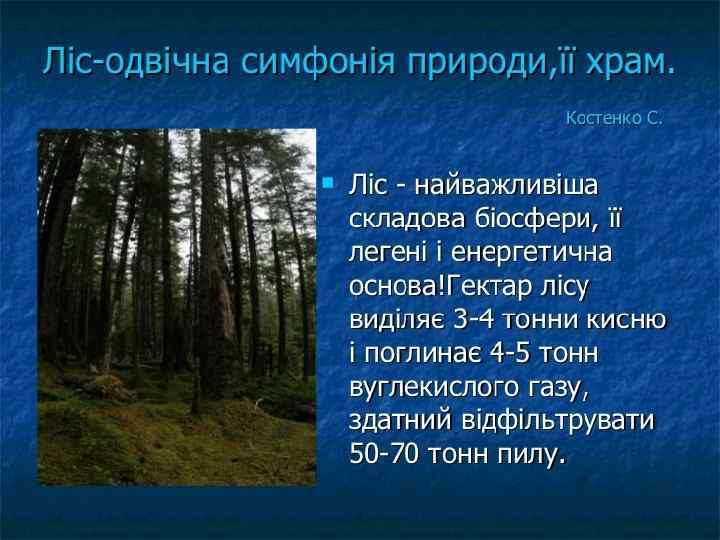 Ліс-одвічна симфонія природи,її храм.

Костенко С.

Ліс - найважливіша складова біосфери, її легені і енергетична основа!Гектар лісу виділяє 3-4 тонни кисню і поглинає 4-5 тонн вуглекислого газу, здатний відфільтрувати 50-70 тонн пилу.